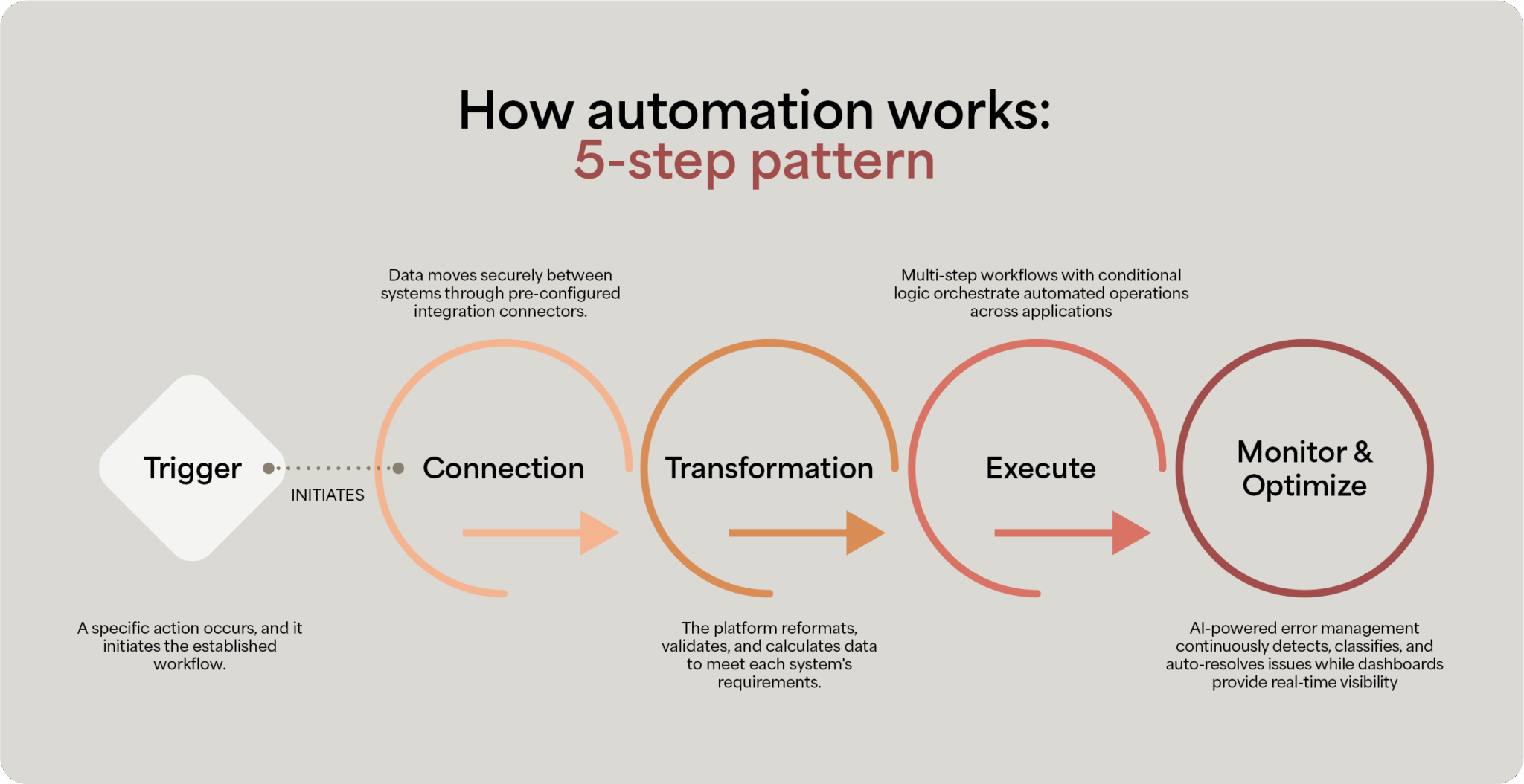 How automation works:
5-step pattern

Data moves securely between systems through pre-configured integration connectors.

Multi-step workflows with conditional logic orchestrate automated operations across applications

Trigger

INITIATES

Connection

Transformation

Execute

Monitor & Optimize

A specific action occurs, and it initiates the established workflow.

The platform reformats, validates, and calculates data to meet each system's requirements.

AI-powered error management continuously detects, classifies, and auto-resolves issues while dashboards provide real-time visibility